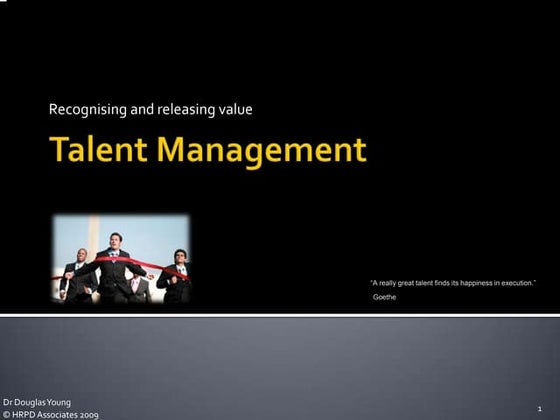 Recognising and releasing value

Talent Management

"A really great talent finds its happiness in execution."
Goethe

Dr Douglas Young
© HRPD Associates 2009

1